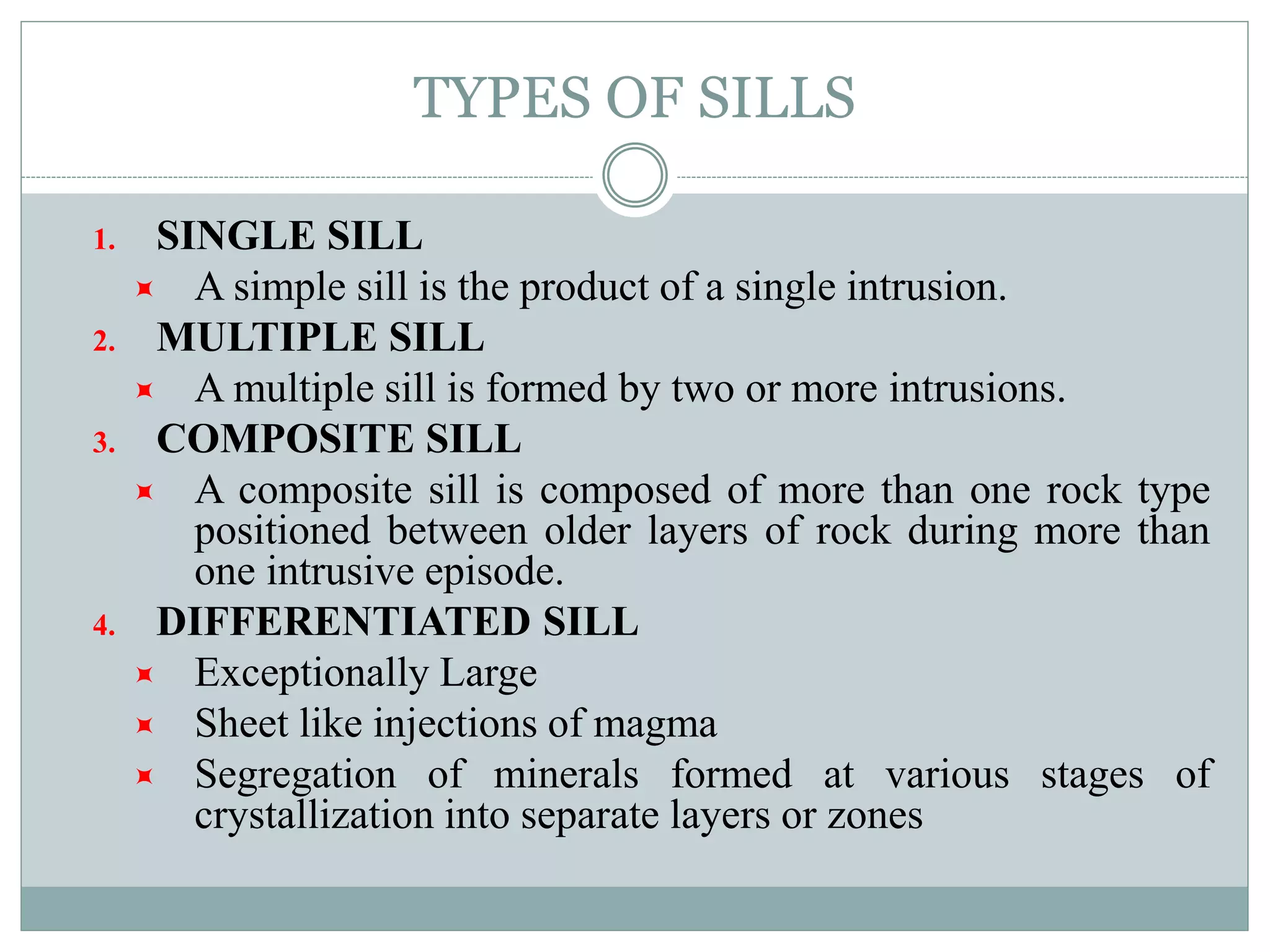 TYPES OF SILLS

1. SINGLE SILL
A simple sill is the product of a single intrusion.

2. MULTIPLE SILL
A multiple sill is formed by two or more intrusions.

3. COMPOSITE SILL
A composite sill is composed of more than one rock type positioned between older layers of rock during more than one intrusive episode.

4. DIFFERENTIATED SILL
Exceptionally Large
Sheet like injections of magma
Segregation of minerals formed at various stages of crystallization into separate layers or zones